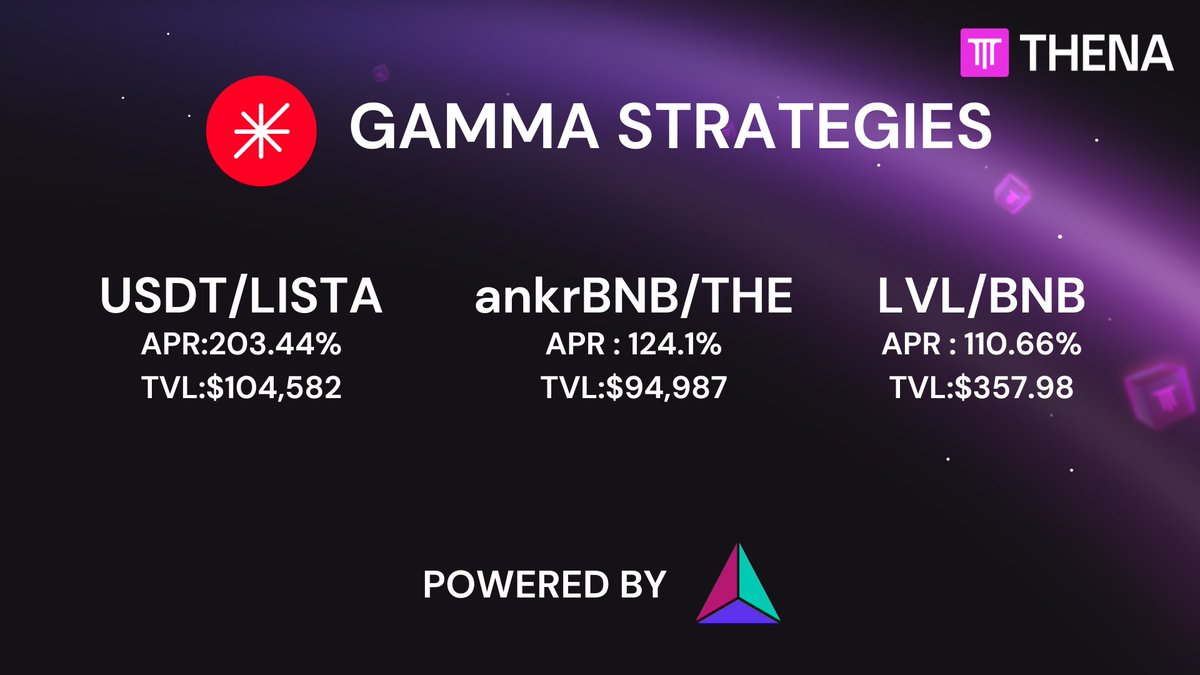 THENA

GAMMA STRATEGIES

USDT/LISTA
APR:203.44%
TVL:$104,582

ankrBNB/THE
APR : 124.1%
TVL:$94,987

LVL/BNB
APR : 110.66%
TVL:$357.98

POWERED BY